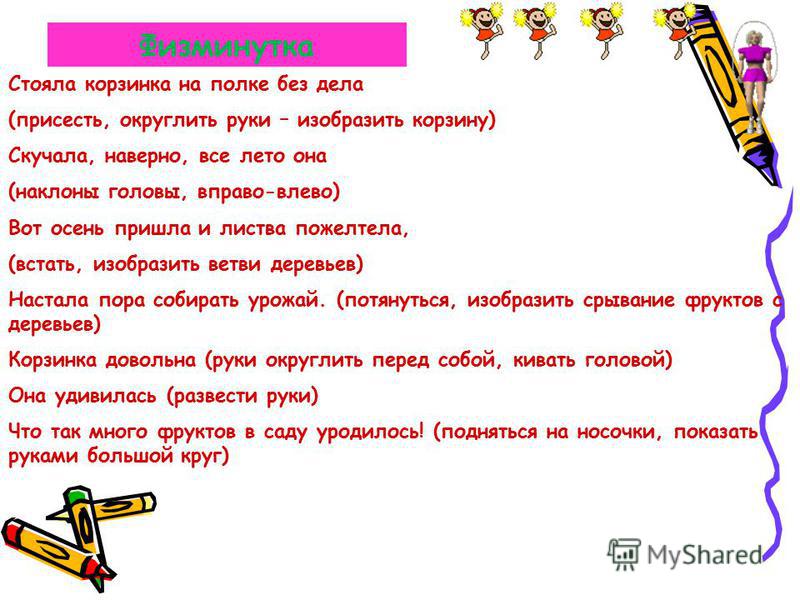 Физминутка

Стояла корзинка на полке без дела

(присесть, округлить руки – изобразить корзину)

Скучала, наверно, все лето она

(наклоны головы, вправо-влево)

Вот осень пришла и листва пожелтела,

(встать, изобразить ветви деревьев)

Настала пора собирать урожай. (потянуться, изобразить срывание фруктов с деревьев)

Корзинка довольна (руки округлить перед собой, кивать головой)

Она удивилась (развести руки)

Что так много фруктов в саду уродилось! (подняться на носочки, показать руками большой круг)

MyShared